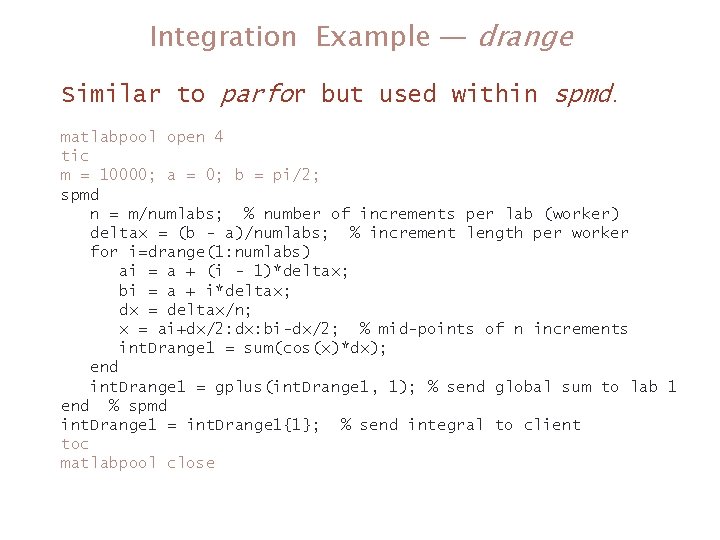 Integration Example — drange

Similar to parfor but used within spmd.

matlabpool open 4
tic
m = 10000; a = 0; b = pi/2;
spmd
   n = m/numlabs;  % number of increments per lab (worker)
   deltax = (b - a)/numlabs;  % increment length per worker
   for i=drange(1:numlabs)
      ai = a + (i - 1)*deltax;
      bi = a + i*deltax;
      dx = deltax/n;
      x = ai+dx/2:dx:bi-dx/2;  % mid-points of n increments
      intDrange1 = sum(cos(x)*dx);
   end
   intDrange1 = gplus(intDrange1, 1); % send global sum to lab 1
end  % spmd
intDrange1 = intDrange1{1};  % send integral to client
toc
matlabpool close